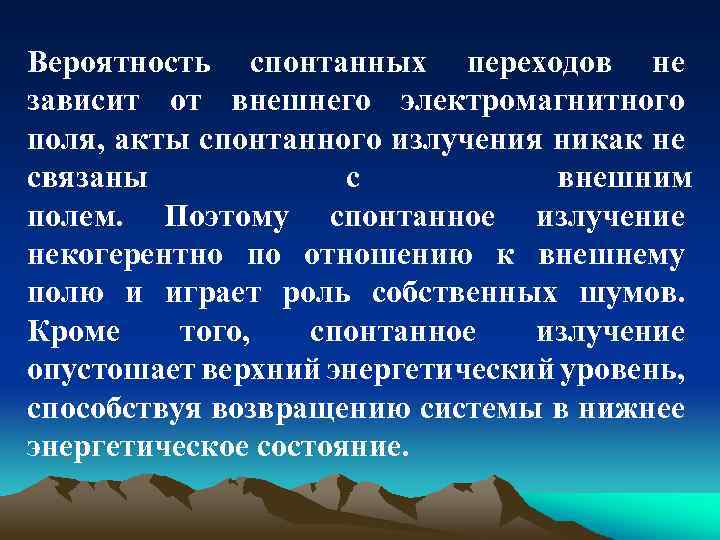 Вероятность спонтанных переходов не зависит от внешнего электромагнитного поля, акты спонтанного излучения никак не связаны с внешним полем. Поэтому спонтанное излучение некогерентно по отношению к внешнему полю и играет роль собственных шумов. Кроме того, спонтанное излучение опустошает верхний энергетический уровень, способствуя возвращению системы в нижнее энергетическое состояние.